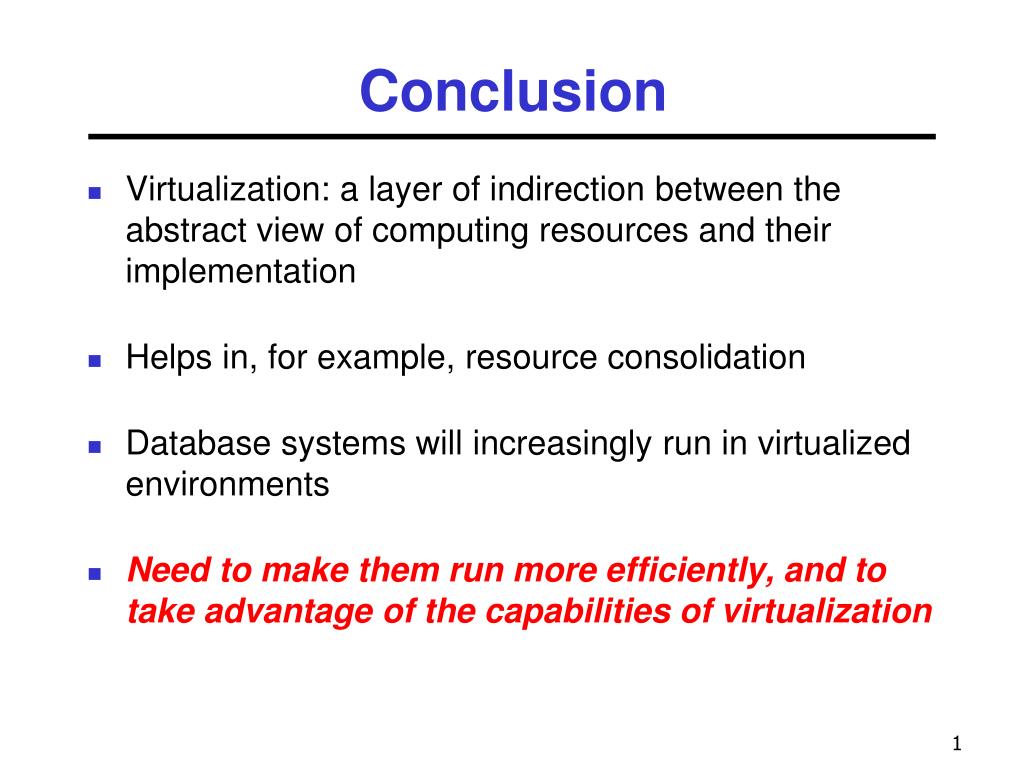 Conclusion

Virtualization: a layer of indirection between the abstract view of computing resources and their implementation

Helps in, for example, resource consolidation

Database systems will increasingly run in virtualized environments

Need to make them run more efficiently, and to take advantage of the capabilities of virtualization

1